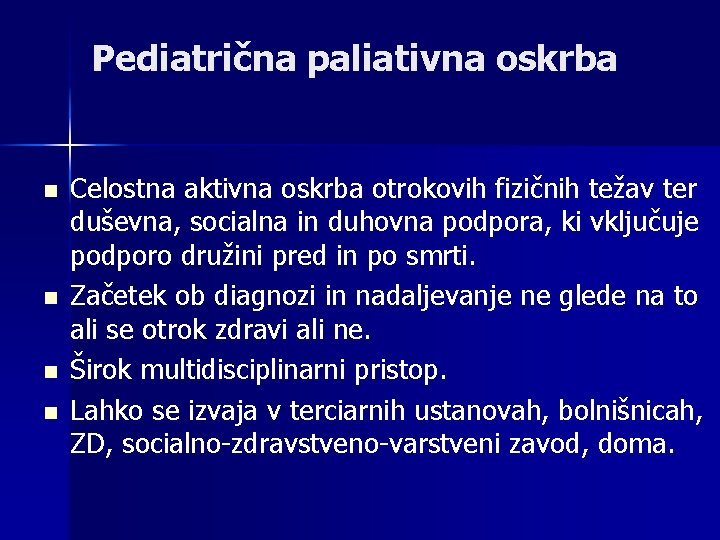 Pediatrična paliativna oskrba

- Celostna aktivna oskrba otrokovih fizičnih težav ter duševna, socialna in duhovna podpora, ki vključuje podporo družini pred in po smrti.
- Začetek ob diagnozi in nadaljevanje ne glede na to ali se otrok zdravi ali ne.
- Širok multidisciplinarni pristop.
- Lahko se izvaja v terciarnih ustanovah, bolnišnicah, ZD, socialno-zdravstveno-varstveni zavod, doma.